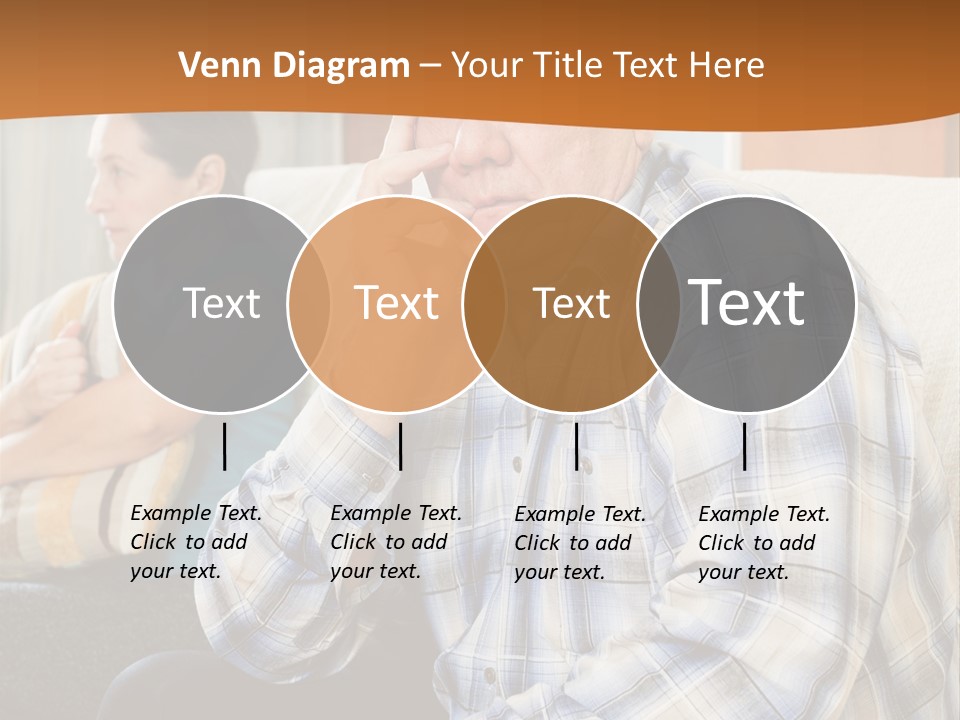 Venn Diagram – Your Title Text Here

Text

Text

Text

Text

Example Text. Click to add your text.

Example Text. Click to add your text.

Example Text. Click to add your text.

Example Text. Click to add your text.